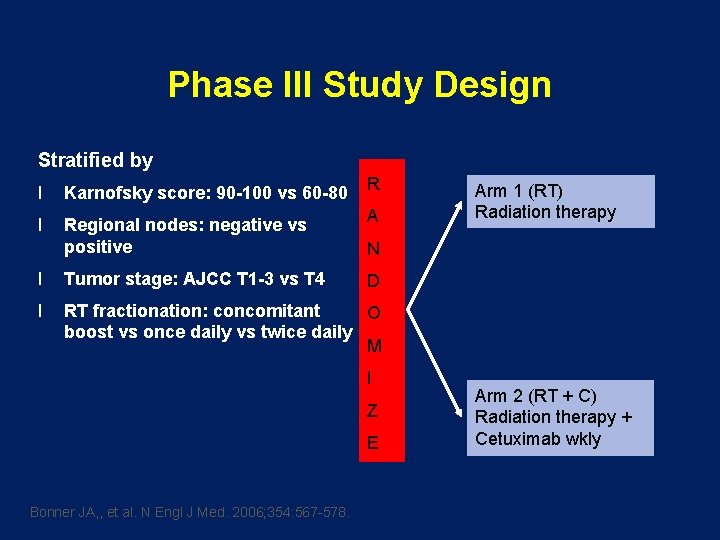 Phase III Study Design

Stratified by

l Karnofsky score: 90-100 vs 60-80

l Regional nodes: negative vs positive

l Tumor stage: AJCC T1-3 vs T4

l RT fractionation: concomitant boost vs once daily vs twice daily

R
A
N
D
O
M
I
Z
E

Arm 1 (RT)
Radiation therapy

Arm 2 (RT + C)
Radiation therapy +
Cetuximab wkly

Bonner JA,, et al. N Engl J Med. 2006;354:567-578.